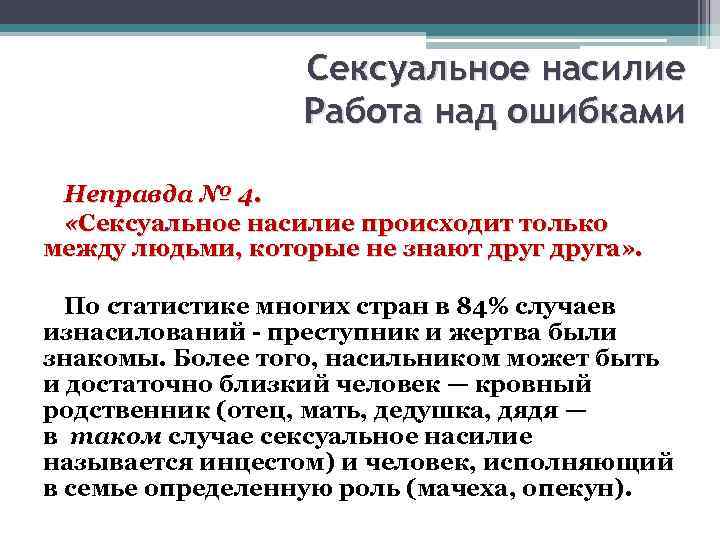 Сексуальное насилие
Работа над ошибками

Неправда № 4.
«Сексуальное насилие происходит только между людьми, которые не знают друг друга».

По статистике многих стран в 84% случаев изнасилований - преступник и жертва были знакомы. Более того, насильником может быть и достаточно близкий человек — кровный родственник (отец, мать, дедушка, дядя — в таком случае сексуальное насилие называется инцестом) и человек, исполняющий в семье определенную роль (мачеха, опекун).